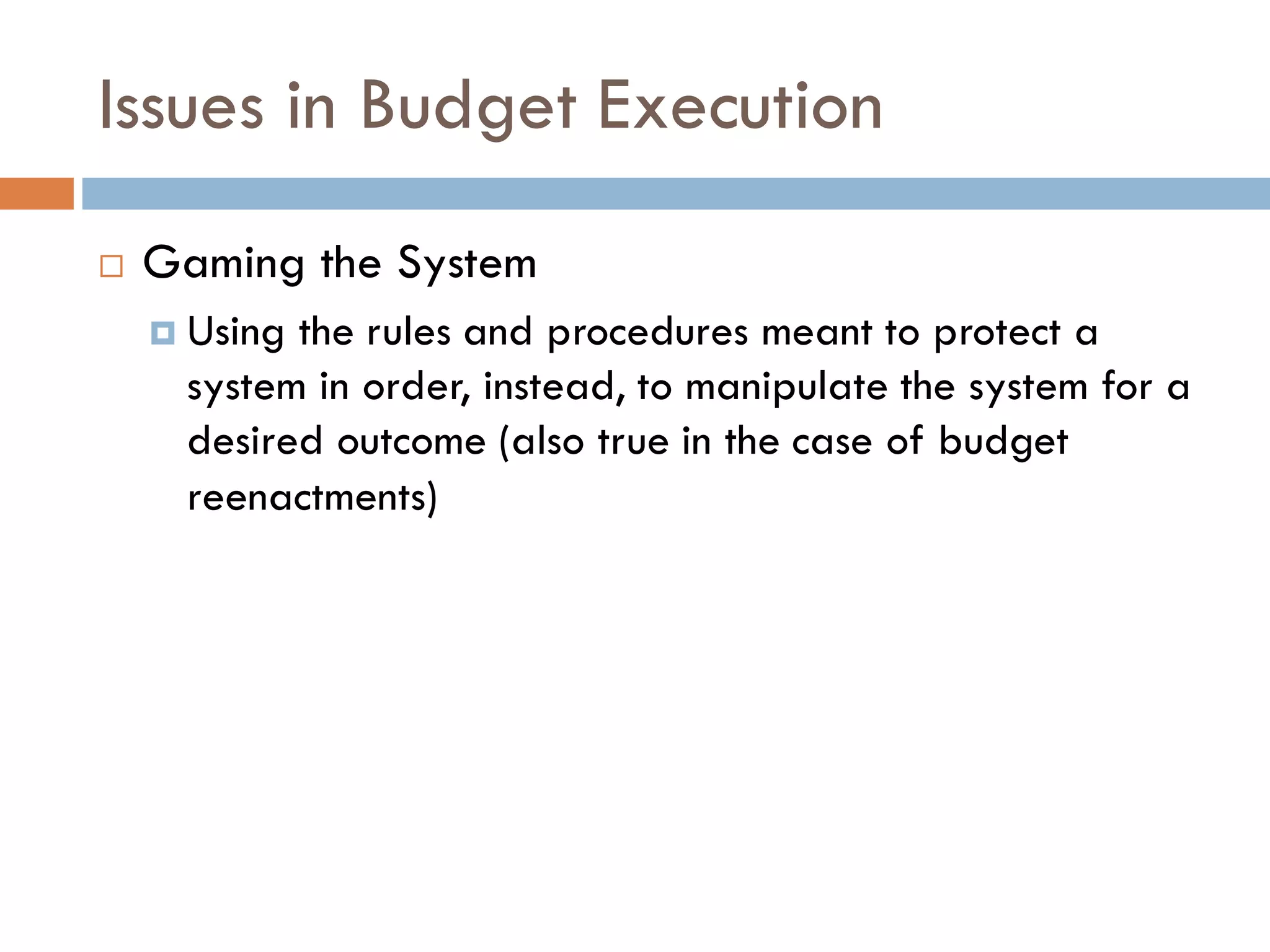 Issues in Budget Execution

Gaming the System

Using the rules and procedures meant to protect a system in order, instead, to manipulate the system for a desired outcome (also true in the case of budget reenactments)